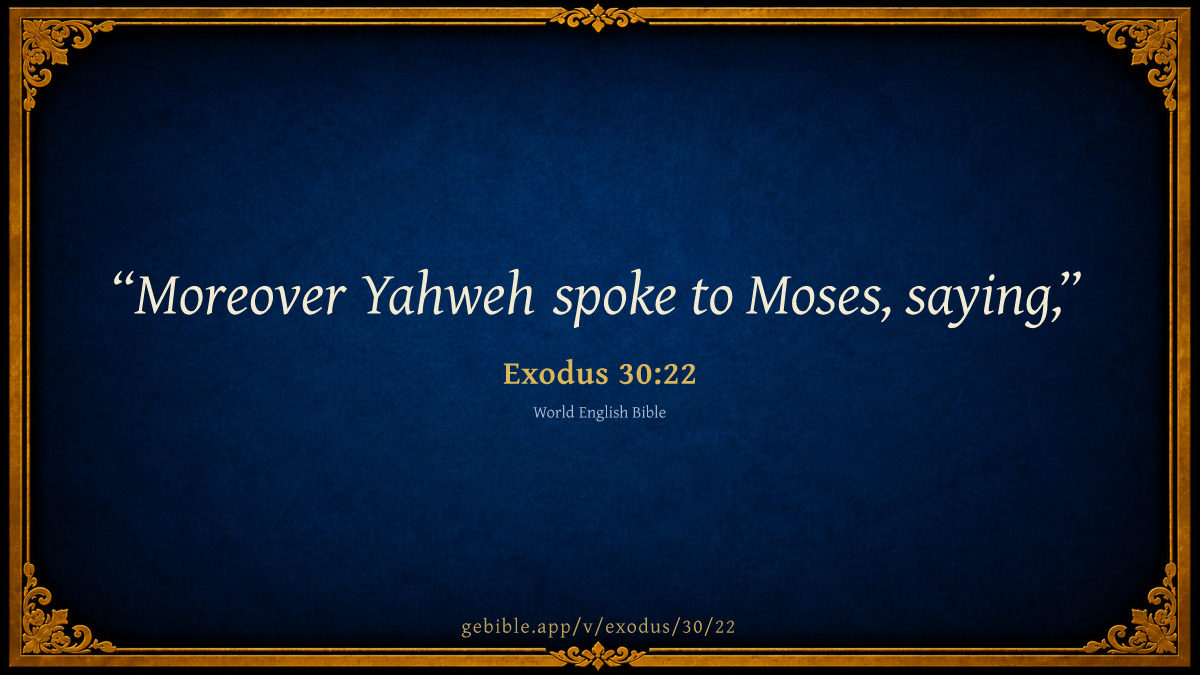 “Moreover Yahweh spoke to Moses, saying,”

Exodus 30:22

World English Bible

gebible.app/v/exodus/30/22